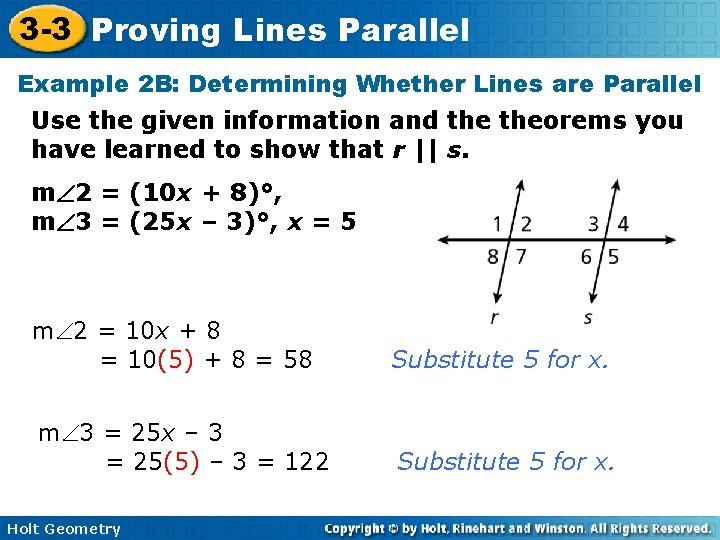 3-3 Proving Lines Parallel

Example 2B: Determining Whether Lines are Parallel

Use the given information and the theorems you have learned to show that $r \parallel s$.

$m\angle 2 = (10x + 8)°$,
$m\angle 3 = (25x - 3)°$, $x = 5$

1 2 3 4
8 7 6 5
r s

$m\angle 2 = 10x + 8$
$= 10(5) + 8 = 58$ Substitute 5 for x.

$m\angle 3 = 25x - 3$
$= 25(5) - 3 = 122$ Substitute 5 for x.

Holt Geometry

Copyright © by Holt, Rinehart and Winston. All Rights Reserved.